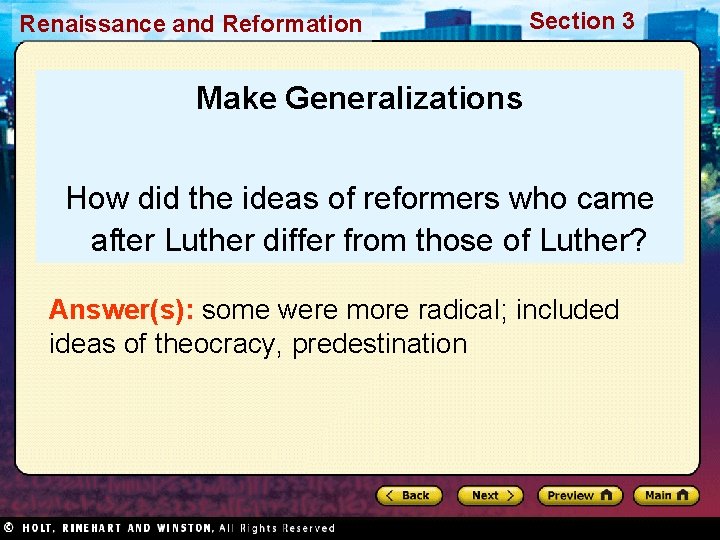 Renaissance and Reformation

Section 3

Make Generalizations

How did the ideas of reformers who came after Luther differ from those of Luther?

Answer(s): some were more radical; included ideas of theocracy, predestination

Back

Next

Preview

Main

© HOLT, RINEHART AND WINSTON, All Rights Reserved